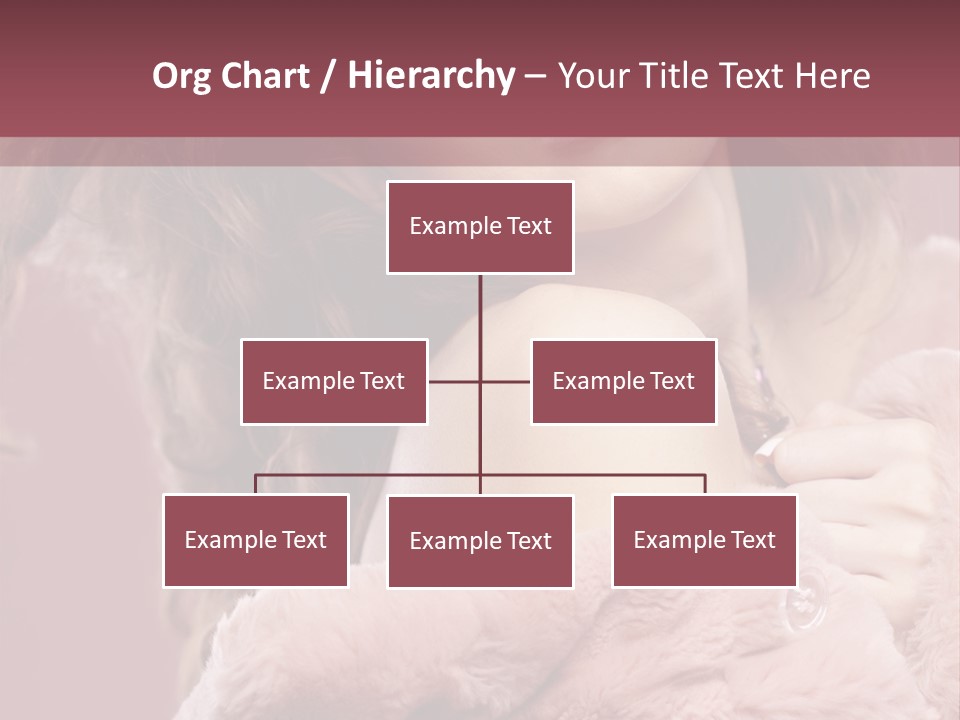 Org Chart / Hierarchy – Your Title Text Here

Example Text

Example Text

Example Text

Example Text

Example Text

Example Text